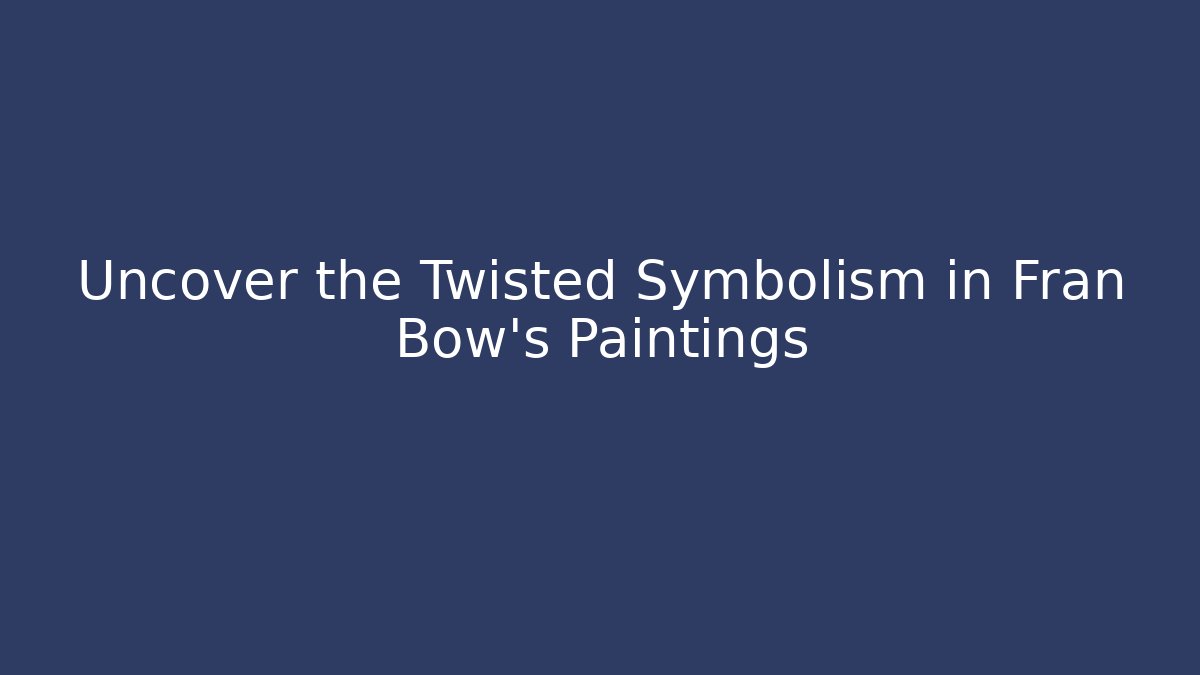 Uncover the Twisted Symbolism in Fran Bow's Paintings